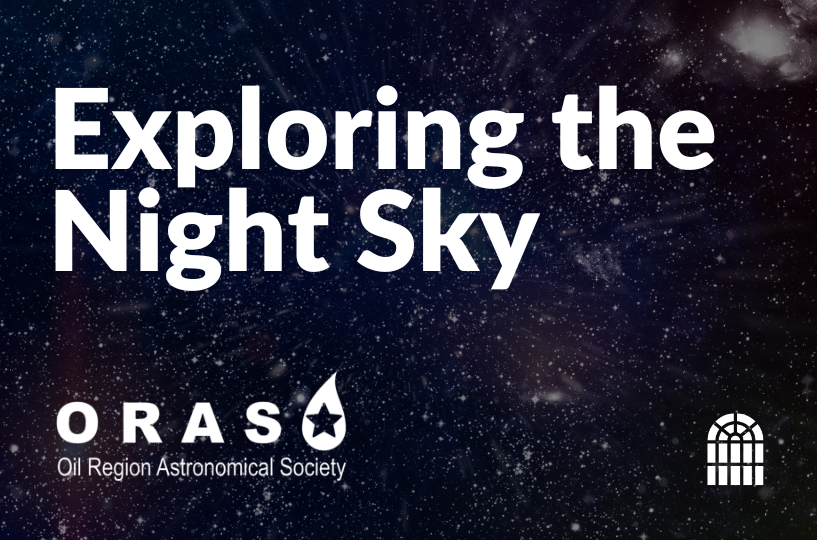 Exploring the Night Sky

ORAS
Oil Region Astronomical Society